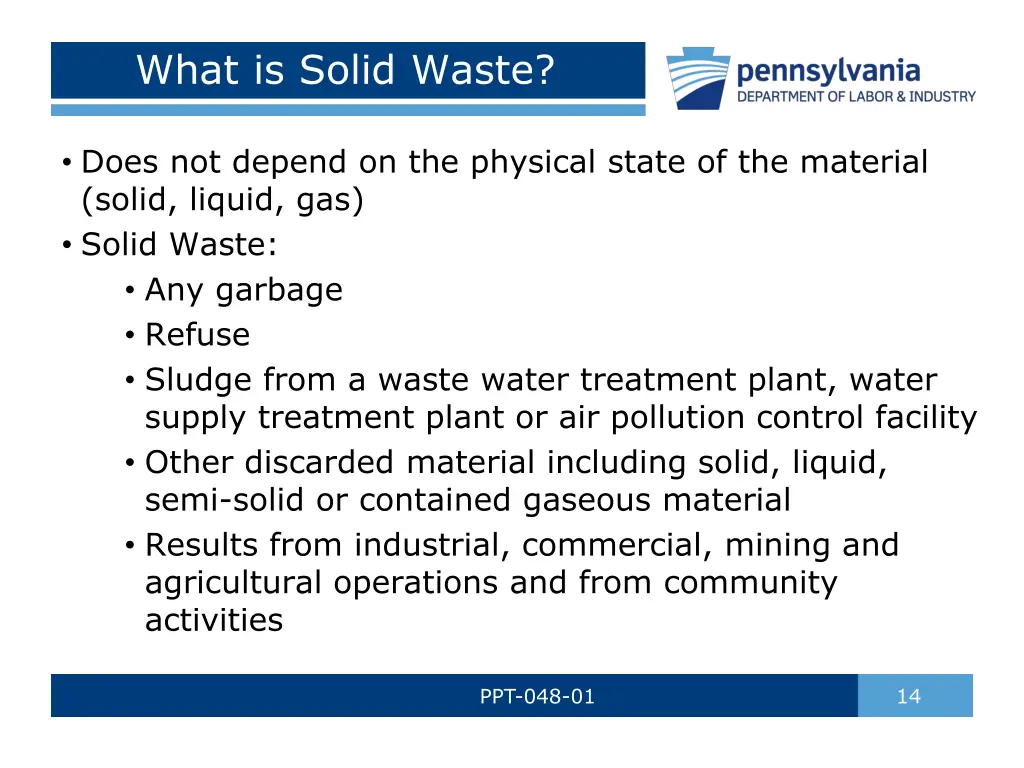 What is Solid Waste?

pennsylvania
DEPARTMENT OF LABOR & INDUSTRY

• Does not depend on the physical state of the material (solid, liquid, gas)
• Solid Waste:
  • Any garbage
  • Refuse
  • Sludge from a waste water treatment plant, water supply treatment plant or air pollution control facility
  • Other discarded material including solid, liquid, semi-solid or contained gaseous material
  • Results from industrial, commercial, mining and agricultural operations and from community activities

PPT-048-01

14